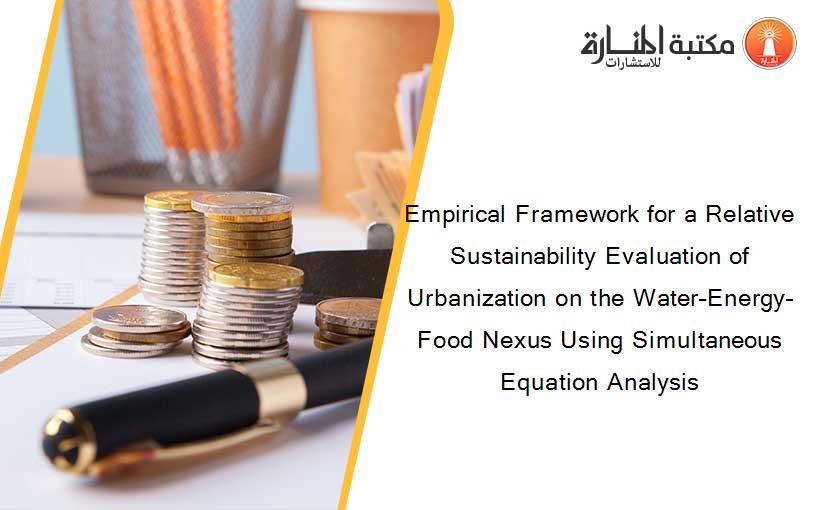 مكتبة المنارة للاستشارات

Empirical Framework for a Relative Sustainability Evaluation of Urbanization on the Water-Energy-Food Nexus Using Simultaneous Equation Analysis